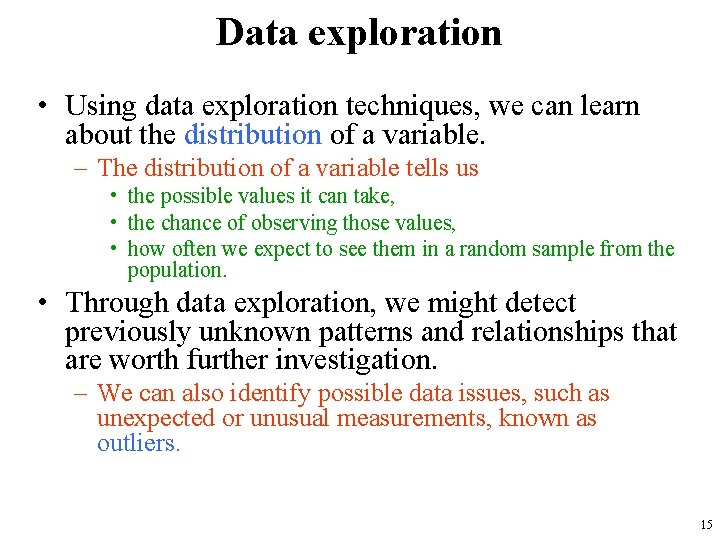 Data exploration

• Using data exploration techniques, we can learn about the distribution of a variable.

– The distribution of a variable tells us

• the possible values it can take,

• the chance of observing those values,

• how often we expect to see them in a random sample from the population.

• Through data exploration, we might detect previously unknown patterns and relationships that are worth further investigation.

– We can also identify possible data issues, such as unexpected or unusual measurements, known as outliers.

15